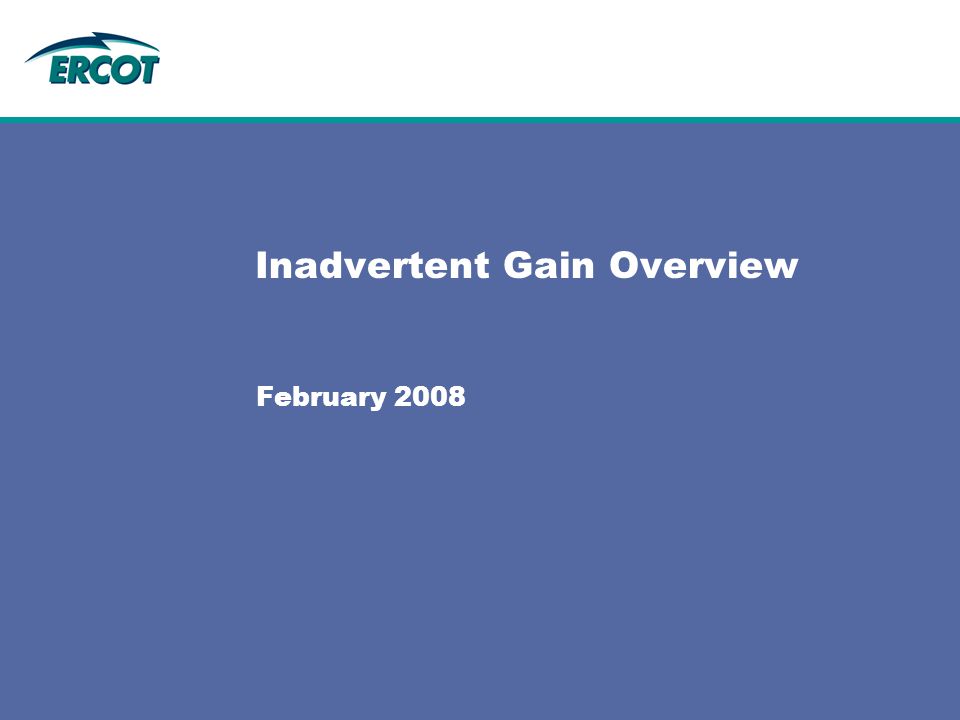 ERCOT

Inadvertent Gain Overview

February 2008